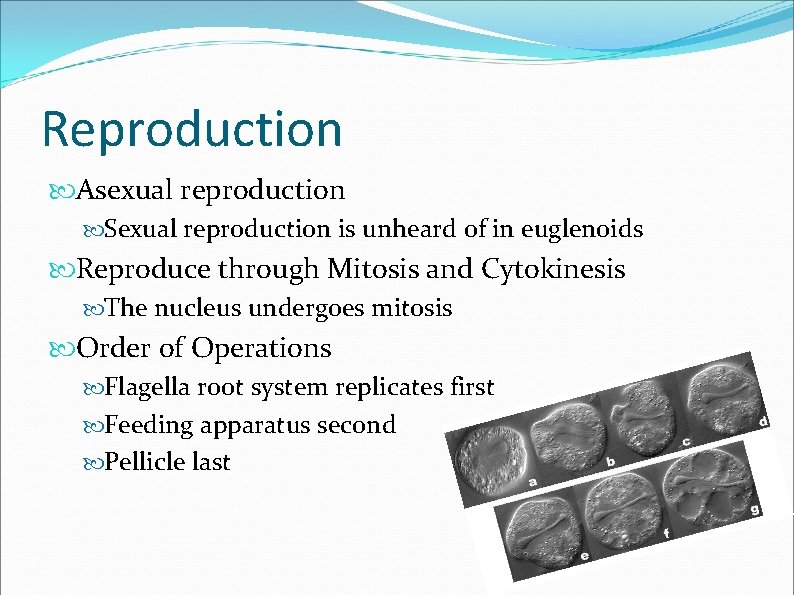 Reproduction

Asexual reproduction

Sexual reproduction is unheard of in euglenoids

Reproduce through Mitosis and Cytokinesis

The nucleus undergoes mitosis

Order of Operations

Flagella root system replicates first

Feeding apparatus second

Pellicle last

a b c d

e f g